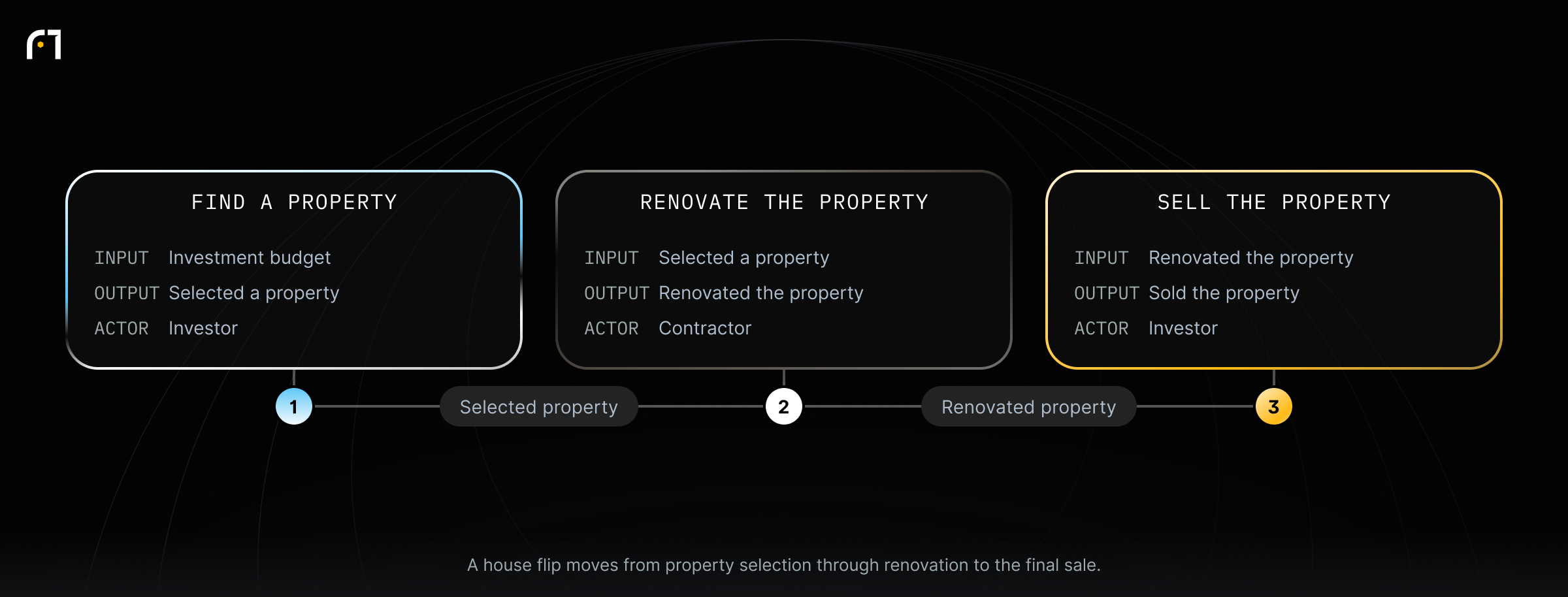 FIND A PROPERTY

INPUT Investment budget
OUTPUT Selected a property
ACTOR Investor

RENOVATE THE PROPERTY

INPUT Selected a property
OUTPUT Renovated the property
ACTOR Contractor

SELL THE PROPERTY

INPUT Renovated the property
OUTPUT Sold the property
ACTOR Investor

1 Selected property 2 Renovated property 3

A house flip moves from property selection through renovation to the final sale.